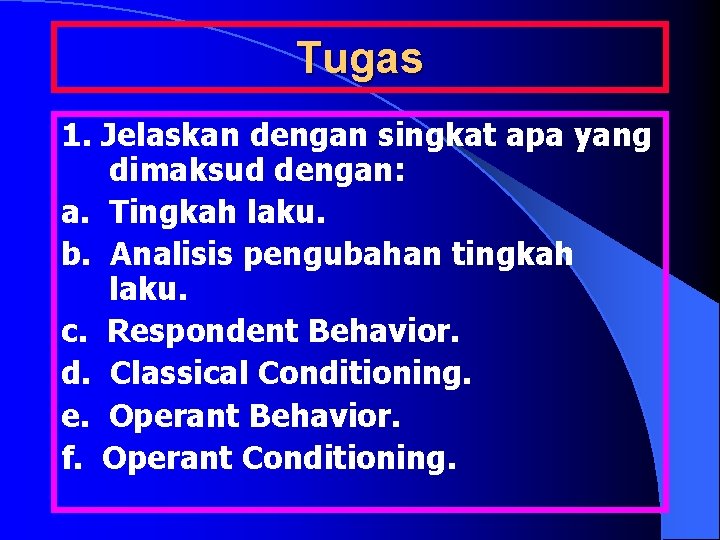 Tugas

1. Jelaskan dengan singkat apa yang dimaksud dengan:
a. Tingkah laku.
b. Analisis pengubahan tingkah laku.
c. Respondent Behavior.
d. Classical Conditioning.
e. Operant Behavior.
f. Operant Conditioning.